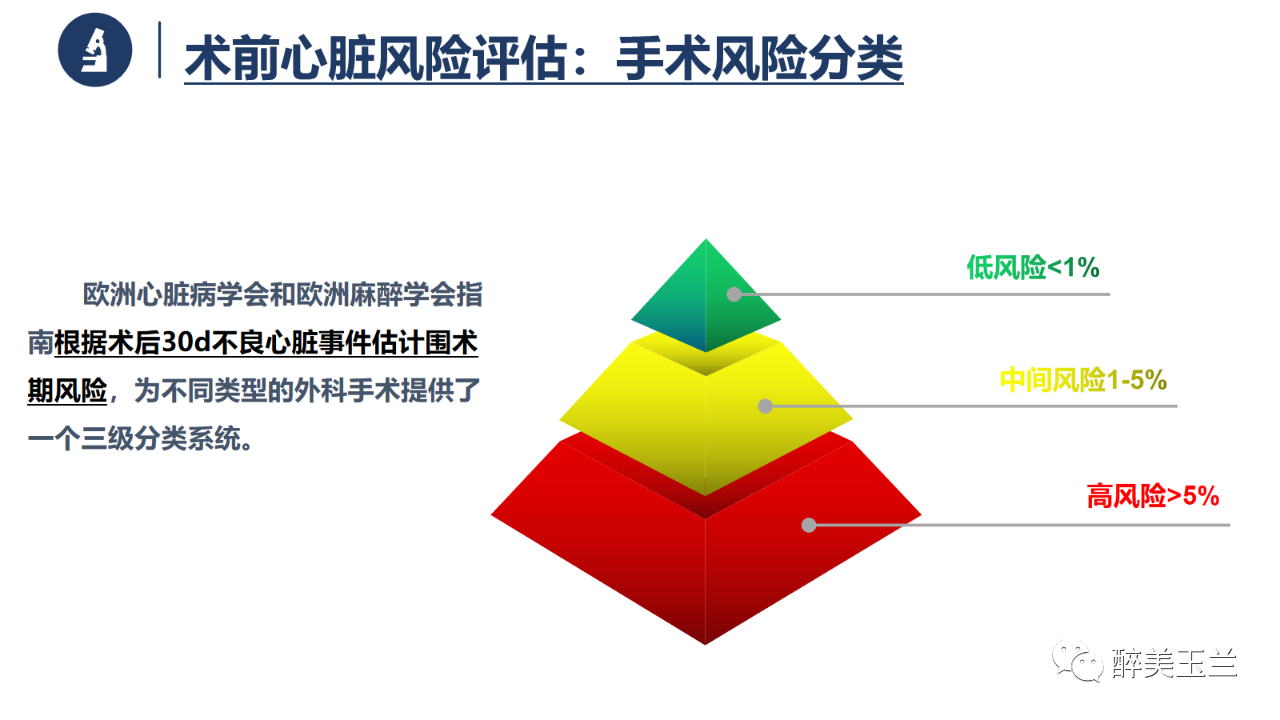 术前心脏风险评估：手术风险分类

欧洲心脏病学会和欧洲麻醉学会指南根据术后30d不良心脏事件估计围术期风险，为不同类型的外科手术提供了一个三级分类系统。

低风险<1%

中间风险1-5%

高风险>5%

醉美玉兰